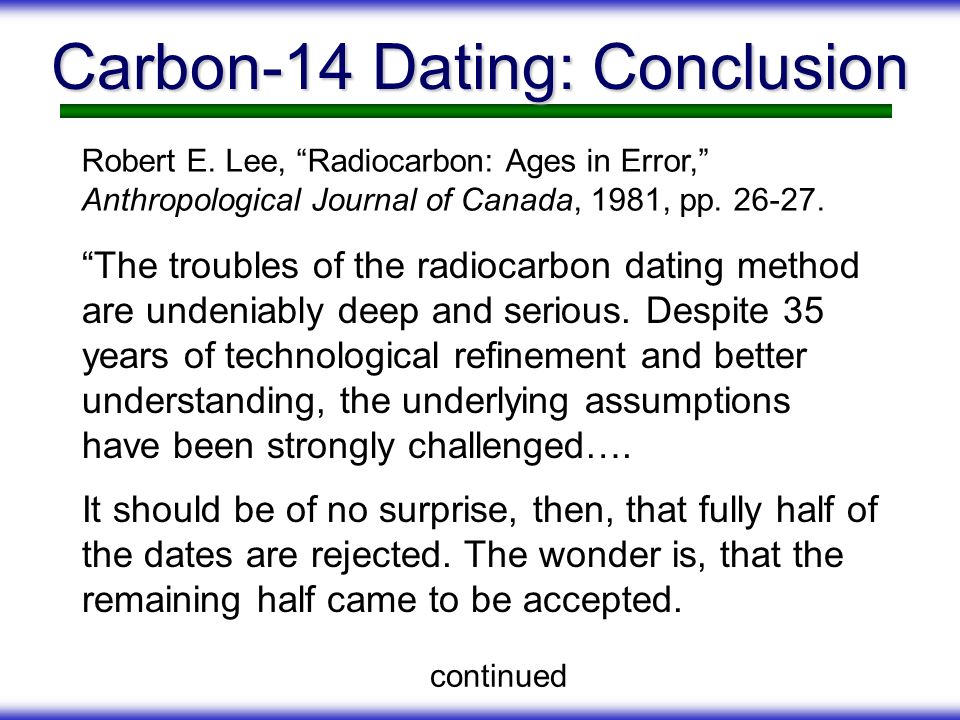 Carbon-14 Dating: Conclusion

Robert E. Lee, “Radiocarbon: Ages in Error,” Anthropological Journal of Canada, 1981, pp. 26-27.

“The troubles of the radiocarbon dating method are undeniably deep and serious. Despite 35 years of technological refinement and better understanding, the underlying assumptions have been strongly challenged….

It should be of no surprise, then, that fully half of the dates are rejected. The wonder is, that the remaining half came to be accepted.

continued